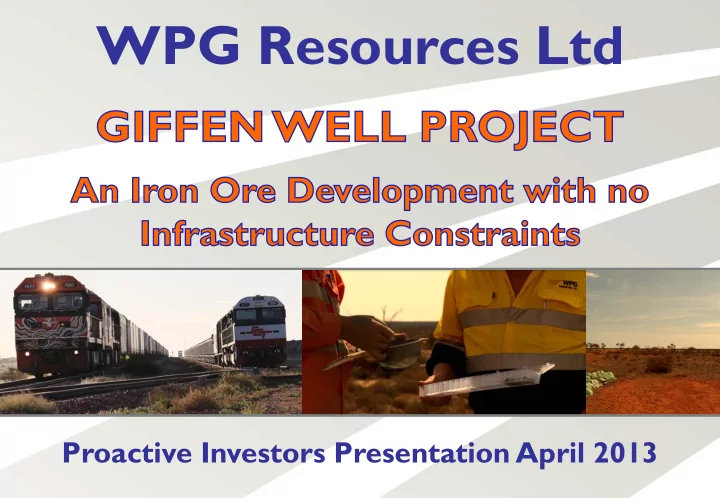 WPG Resources Ltd

GIFFEN WELL PROJECT

An Iron Ore Development with no Infrastructure Constraints

WPG

Proactive Investors Presentation April 2013